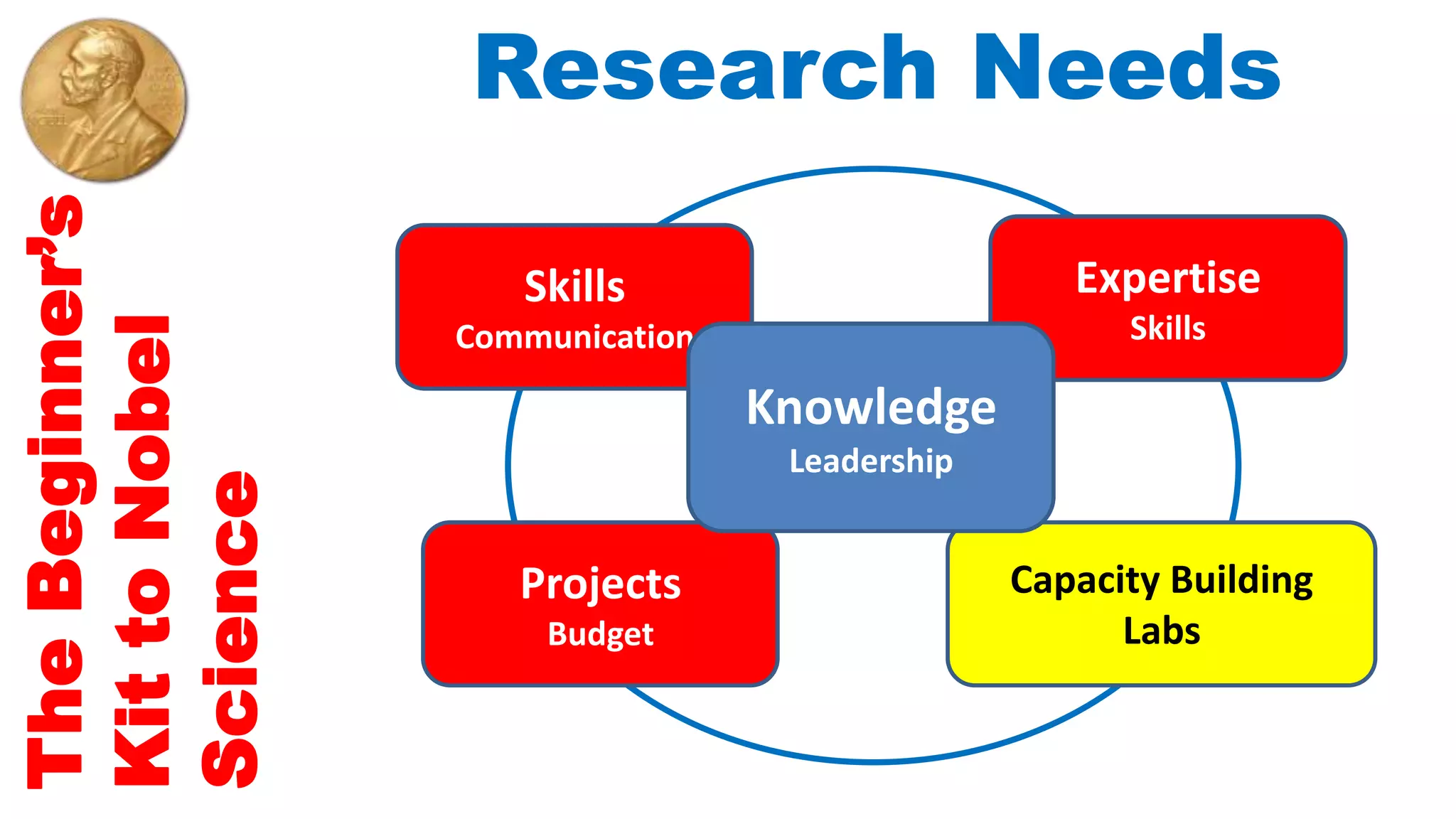 The Beginner's Kit to Nobel Science

Research Needs

Skills
Communication

Expertise
Skills

Knowledge
Leadership

Projects
Budget

Capacity Building
Labs